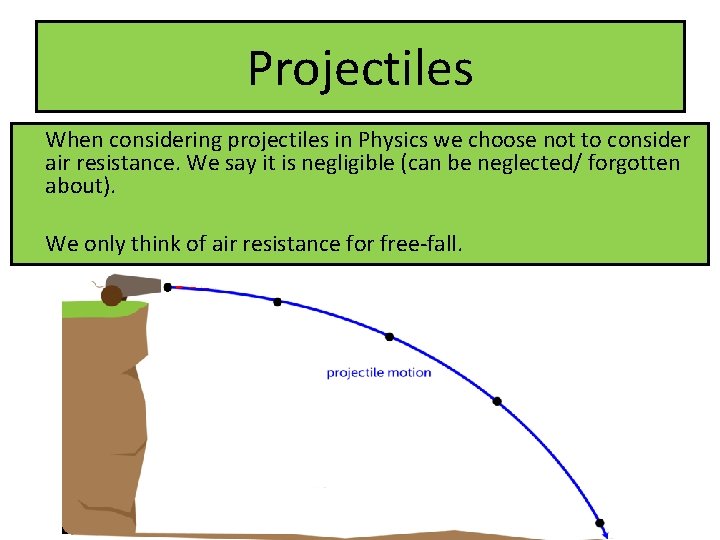 Projectiles

When considering projectiles in Physics we choose not to consider air resistance. We say it is negligible (can be neglected/ forgotten about).

We only think of air resistance for free-fall.

projectile motion